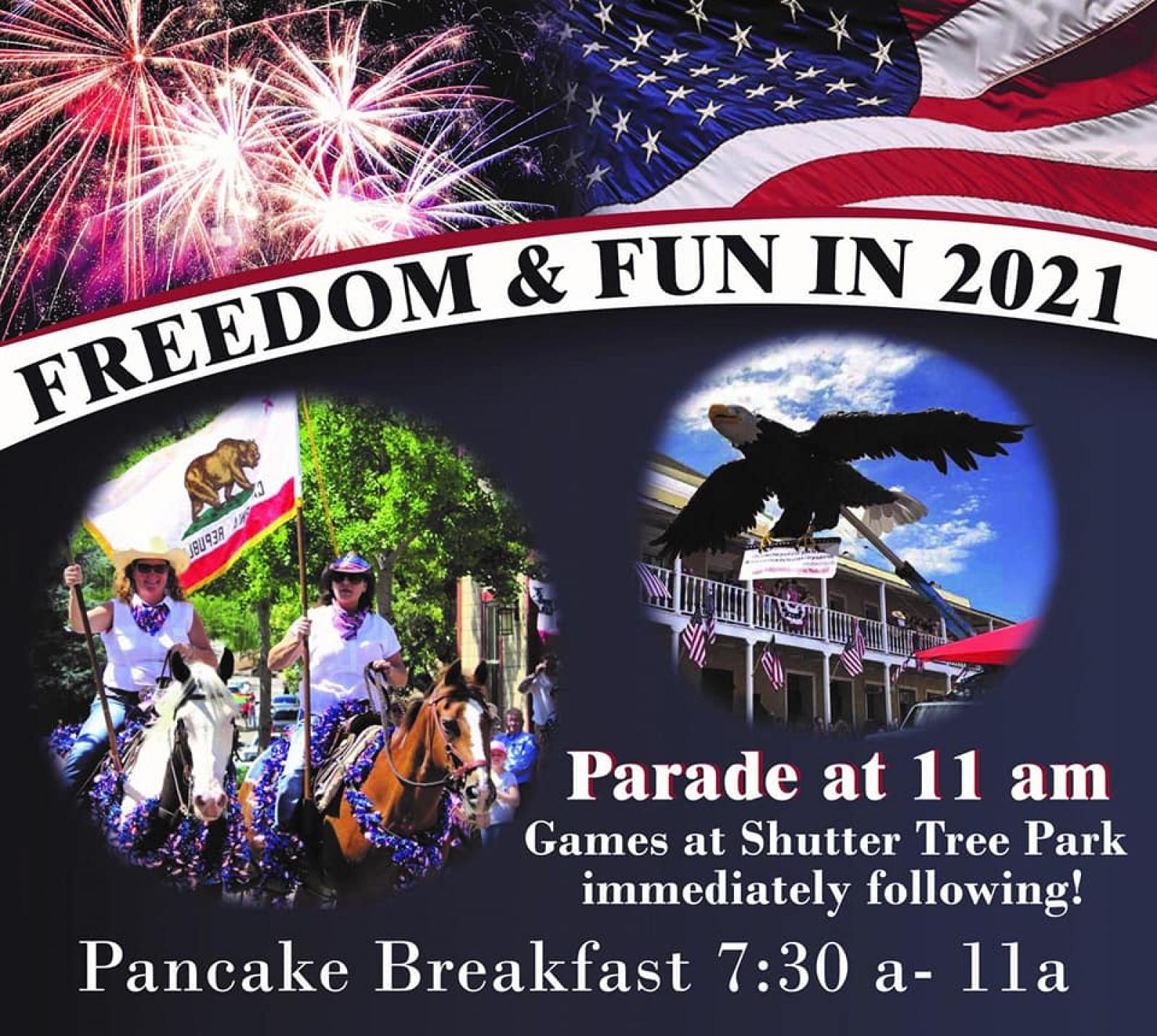 FREEDOM & FUN IN 2021

Parade at 11 am
Games at Shutter Tree Park immediately following!

Pancake Breakfast 7:30 a- 11a